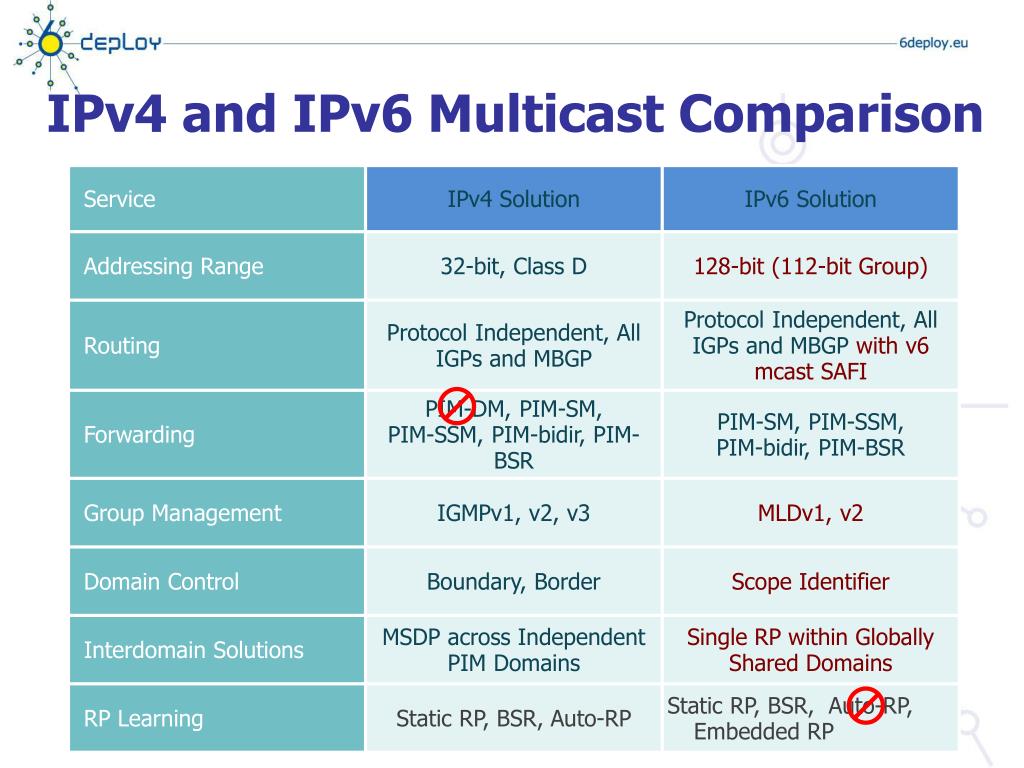 6deploy

6deploy.eu

IPv4 and IPv6 Multicast Comparison

| Service | IPv4 Solution | IPv6 Solution |
|---|---|---|
| Addressing Range | 32-bit, Class D | 128-bit (112-bit Group) |
| Routing | Protocol Independent, All IGPs and MBGP | Protocol Independent, All IGPs and MBGP with v6 mcast SAFI |
| Forwarding | PIM-DM, PIM-SM, PIM-SSM, PIM-bidir, PIM-BSR | PIM-SM, PIM-SSM, PIM-bidir, PIM-BSR |
| Group Management | IGMPv1, v2, v3 | MLDv1, v2 |
| Domain Control | Boundary, Border | Scope Identifier |
| Interdomain Solutions | MSDP across Independent PIM Domains | Single RP within Globally Shared Domains |
| RP Learning | Static RP, BSR, Auto-RP | Static RP, BSR, Auto-RP, Embedded RP |